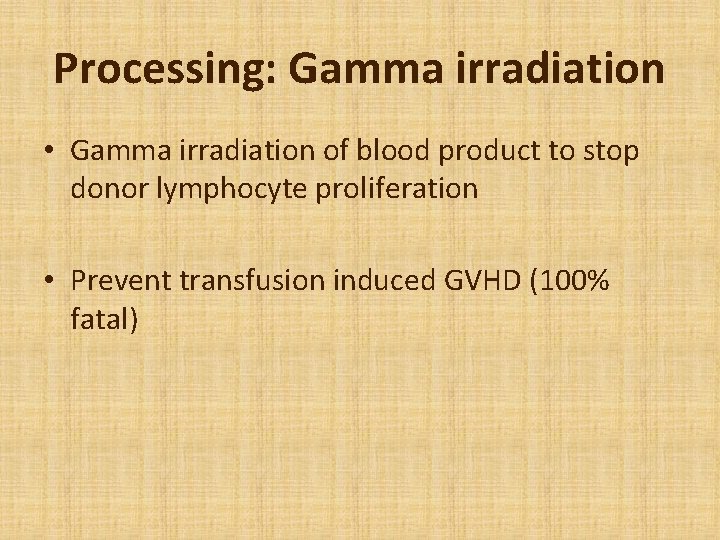 Processing: Gamma irradiation

• Gamma irradiation of blood product to stop donor lymphocyte proliferation

• Prevent transfusion induced GVHD (100% fatal)